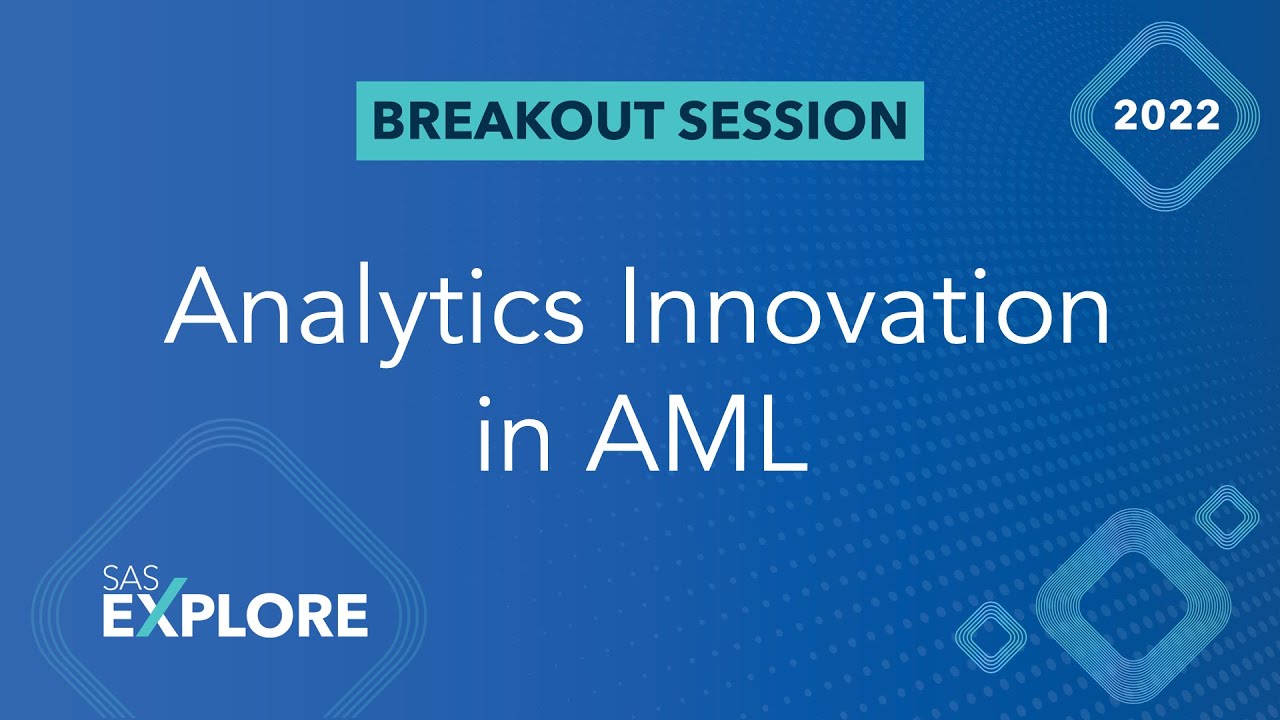 BREAKOUT SESSION

2022

Analytics Innovation in AML

SAS EXPLORE